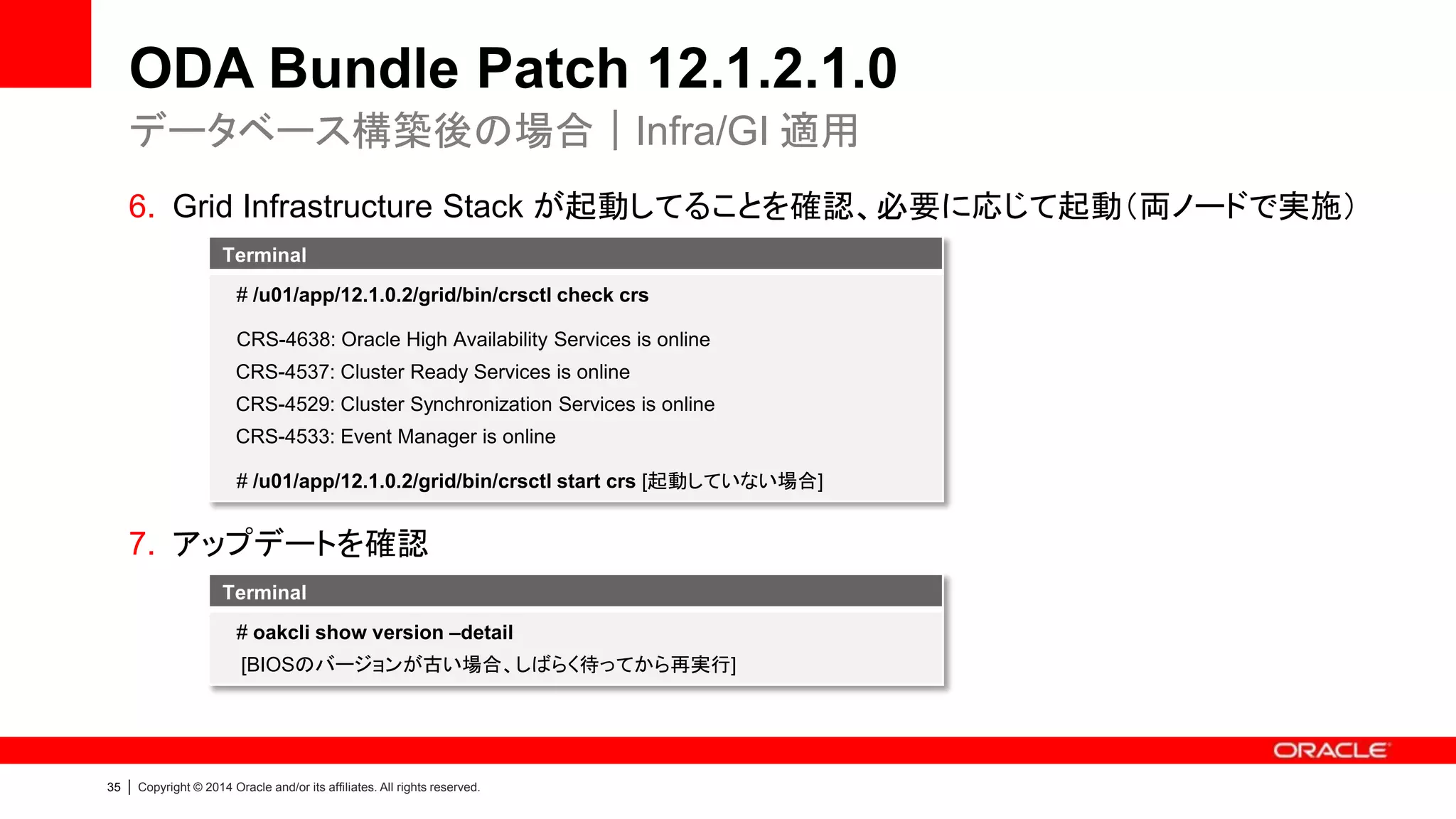 ODA Bundle Patch 12.1.2.1.0
データベース構築後の場合｜Infra/GI 適用

6. Grid Infrastructure Stack が起動してることを確認、必要に応じて起動（両ノードで実施）

Terminal
# /u01/app/12.1.0.2/grid/bin/crsctl check crs

CRS-4638: Oracle High Availability Services is online
CRS-4537: Cluster Ready Services is online
CRS-4529: Cluster Synchronization Services is online
CRS-4533: Event Manager is online

# /u01/app/12.1.0.2/grid/bin/crsctl start crs [起動していない場合]

7. アップデートを確認

Terminal
# oakcli show version –detail
[BIOSのバージョンが古い場合、しばらく待ってから再実行]

ORACLE

35 | Copyright © 2014 Oracle and/or its affiliates. All rights reserved.